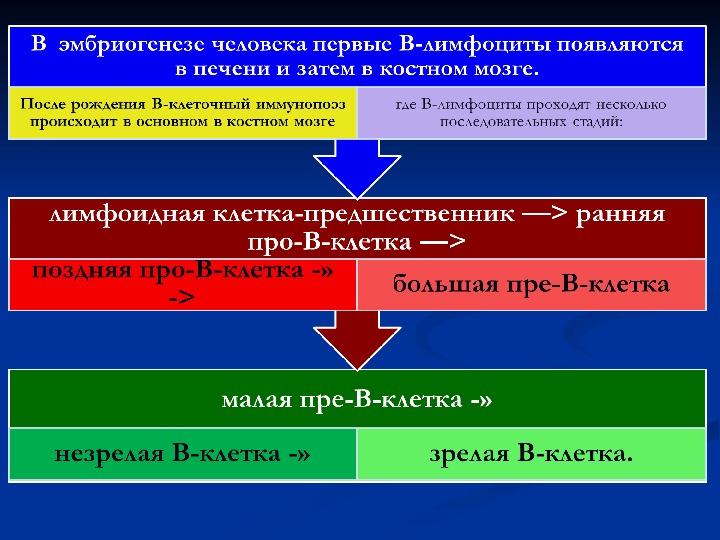 В эмбриогенезе человека первые В-лимфоциты появляются в печени и затем в костном мозге.

После рождения В-клеточный иммунопоэз происходит в основном в костном мозге

где В-лимфоциты проходят несколько последовательных стадий:

лимфоидная клетка-предшественник —> ранняя про-В-клетка —>

поздняя про-В-клетка -» ->

большая пре-В-клетка

малая пре-В-клетка -»

незрелая В-клетка -»

зрелая В-клетка.